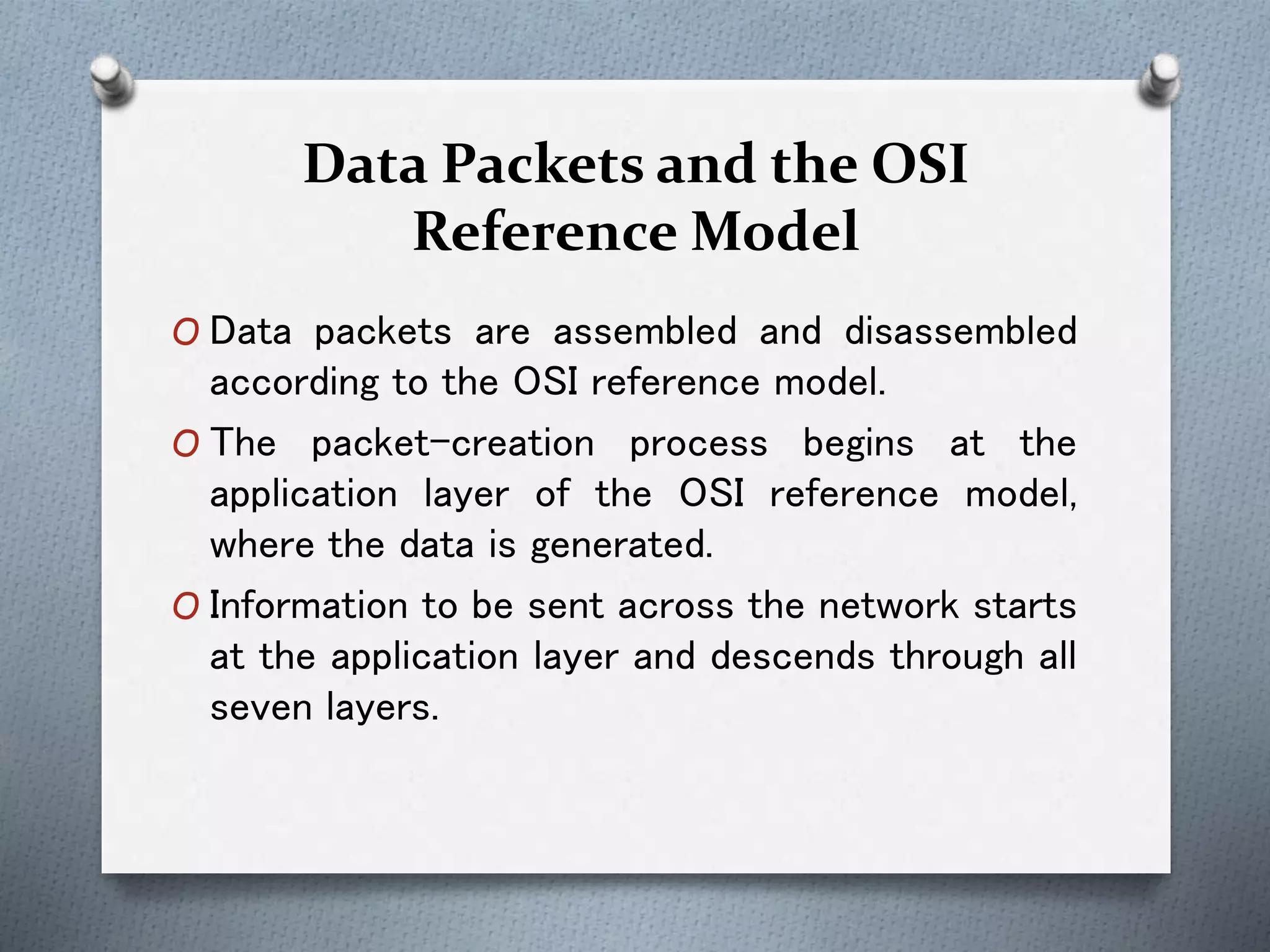 Data Packets and the OSI Reference Model

O Data packets are assembled and disassembled according to the OSI reference model.

O The packet-creation process begins at the application layer of the OSI reference model, where the data is generated.

O Information to be sent across the network starts at the application layer and descends through all seven layers.